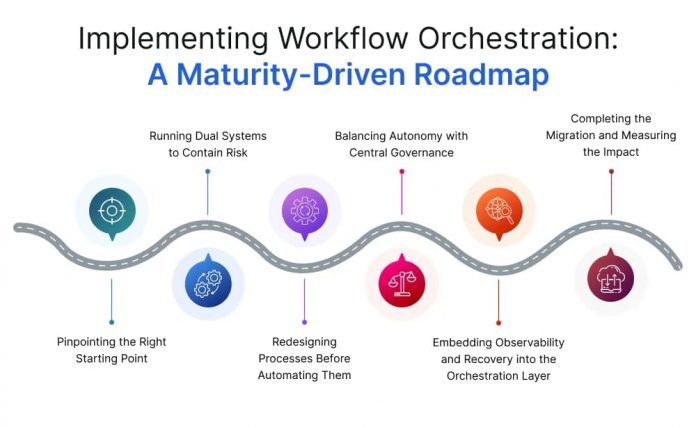 Implementing Workflow Orchestration:
A Maturity-Driven Roadmap

Pinpointing the Right Starting Point

Running Dual Systems to Contain Risk

Redesigning Processes Before Automating Them

Balancing Autonomy with Central Governance

Embedding Observability and Recovery into the Orchestration Layer

Completing the Migration and Measuring the Impact